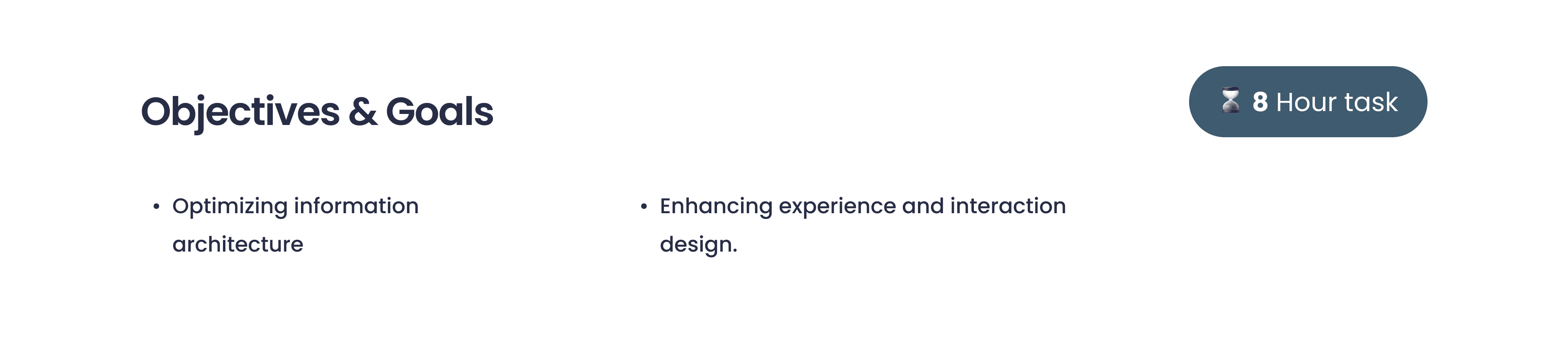 Objectives & Goals

⌛ 8 Hour task

• Optimizing information architecture

• Enhancing experience and interaction design.